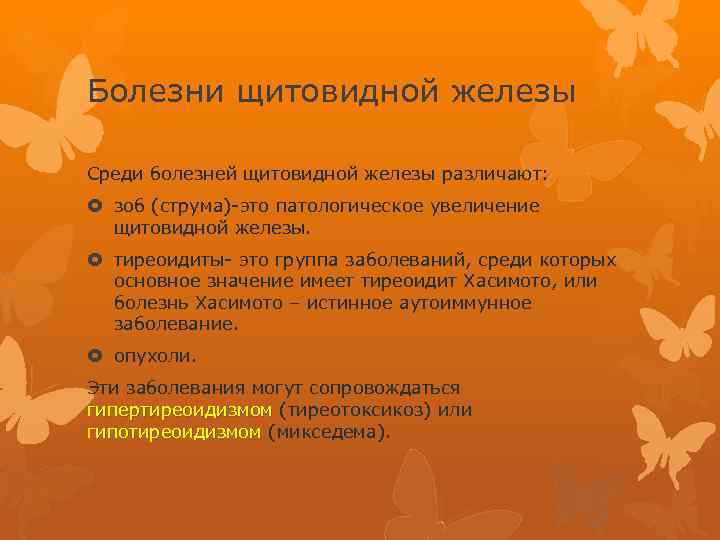 Болезни щитовидной железы

Среди болезней щитовидной железы различают:

зоб (струма)-это патологическое увеличение щитовидной железы.

тиреоидиты- это группа заболеваний, среди которых основное значение имеет тиреоидит Хасимото, или болезнь Хасимото – истинное аутоиммунное заболевание.

опухоли.

Эти заболевания могут сопровождаться гипертиреоидизмом (тиреотоксикоз) или гипотиреоидизмом (микседема).